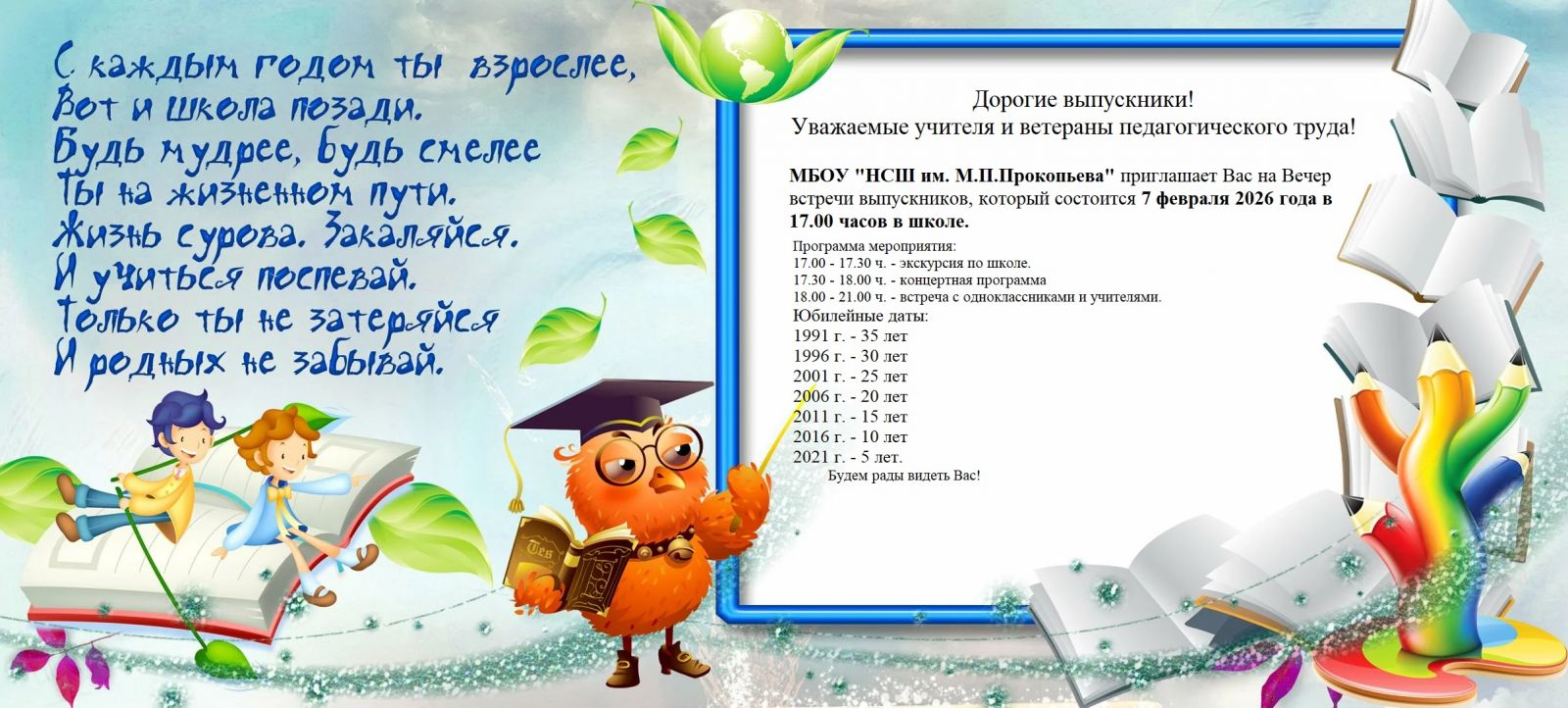 С каждым годом ты взрослее,
Вот и школа позади.
Будь мудрее, будь смелее
Ты на жизненном пути.
Жизнь сурова. Закаляйся.
И учиться поспевай.
Только ты не затеряйся
И родных не забывай.

Дорогие выпускники!
Уважаемые учителя и ветераны педагогического труда!

МБОУ "НСШ им. М.П.Прокопьева" приглашает Вас на Вечер встречи выпускников, который состоится 7 февраля 2026 года в 17.00 часов в школе.

Программа мероприятия:
17.00 - 17.30 ч. - экскурсия по школе.
17.30 - 18.00 ч. - концертная программа
18.00 - 21.00 ч. - встреча с одноклассниками и учителями.
Юбилейные даты:
1991 г. - 35 лет
1996 г. - 30 лет
2001 г. - 25 лет
2006 г. - 20 лет
2011 г. - 15 лет
2016 г. - 10 лет
2021 г. - 5 лет.
Будем рады видеть Вас!